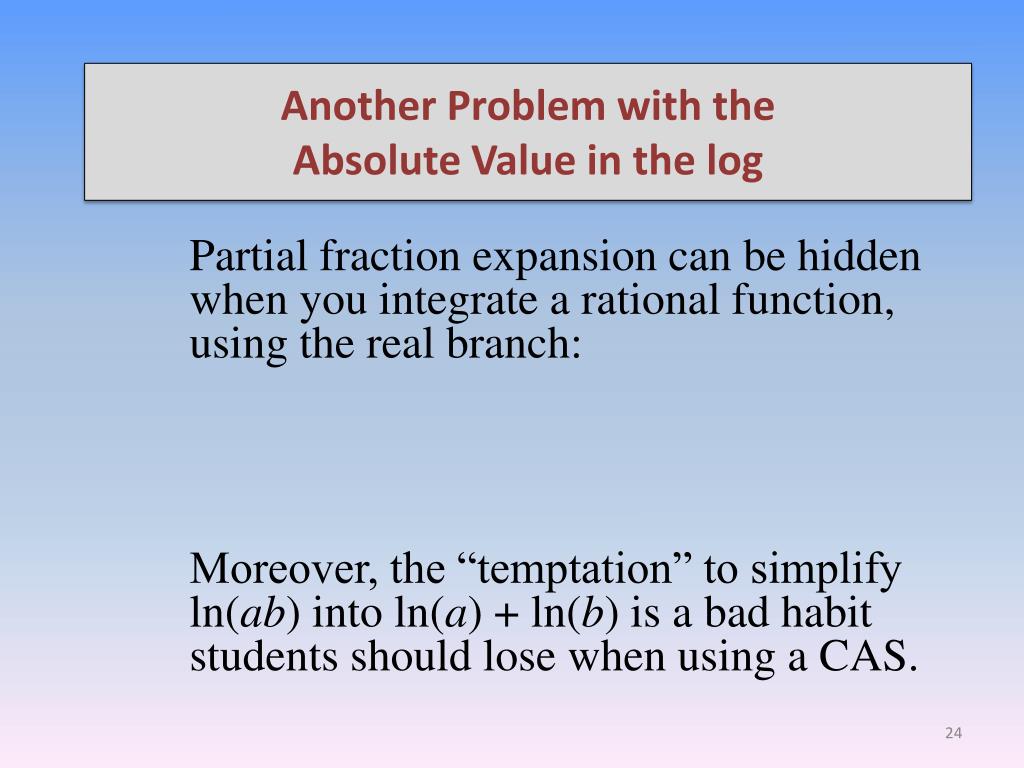 Another Problem with the
Absolute Value in the log

Partial fraction expansion can be hidden when you integrate a rational function, using the real branch:

Moreover, the “temptation” to simplify $\ln(ab)$ into $\ln(a) + \ln(b)$ is a bad habit students should lose when using a CAS.

24